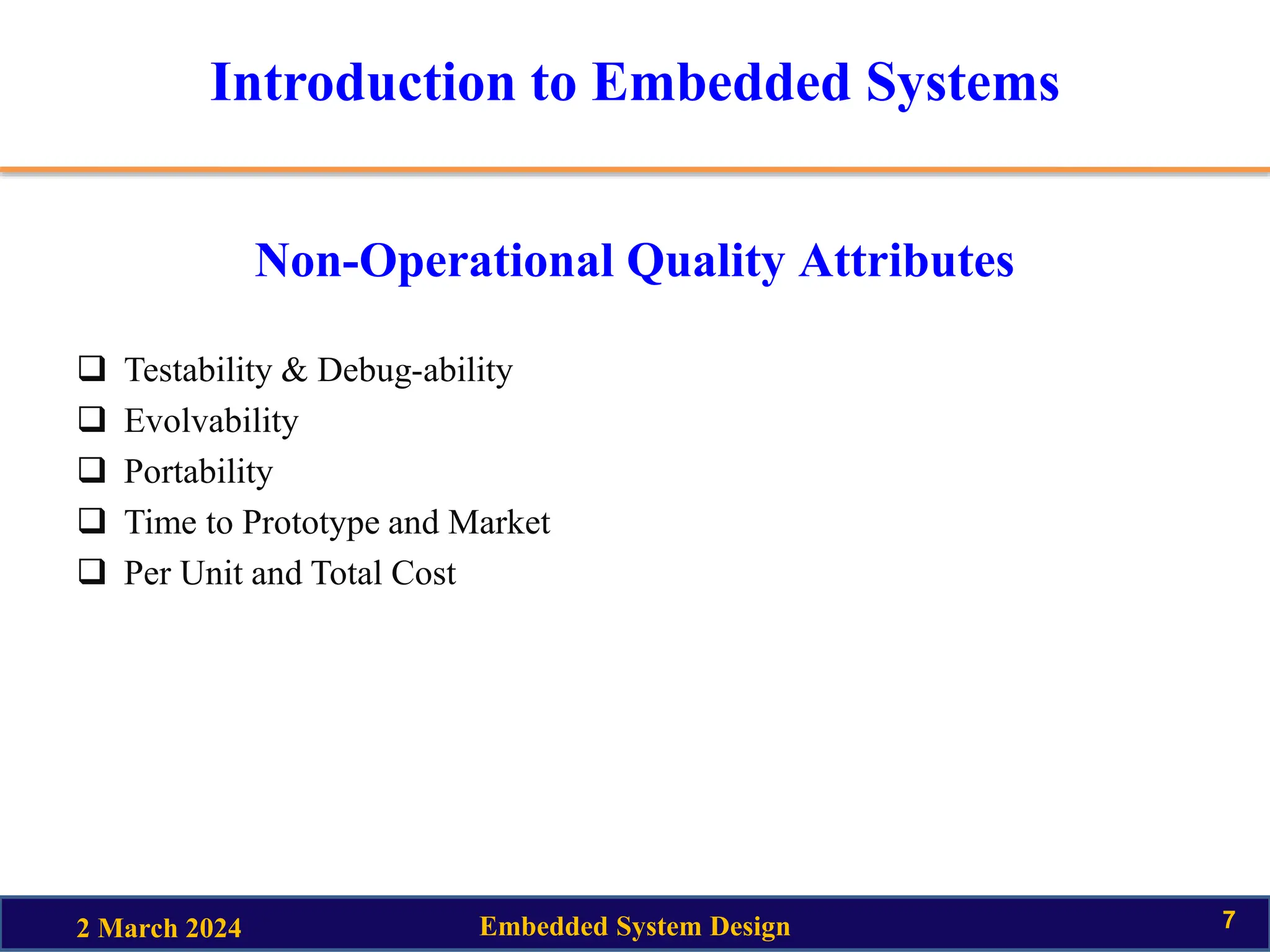 Introduction to Embedded Systems

Non-Operational Quality Attributes

❑ Testability & Debug-ability
❑ Evolvability
❑ Portability
❑ Time to Prototype and Market
❑ Per Unit and Total Cost

2 March 2024 Embedded System Design 7